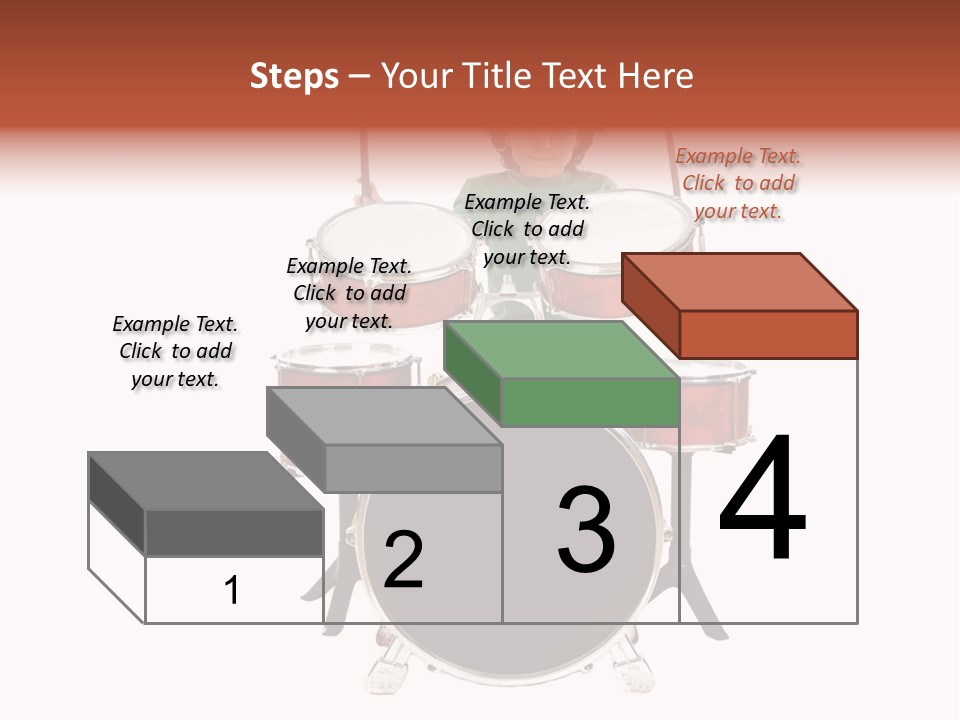 Steps – Your Title Text Here

Example Text. Click to add your text.

Example Text. Click to add your text.

Example Text. Click to add your text.

Example Text. Click to add your text.

1

2

3

4